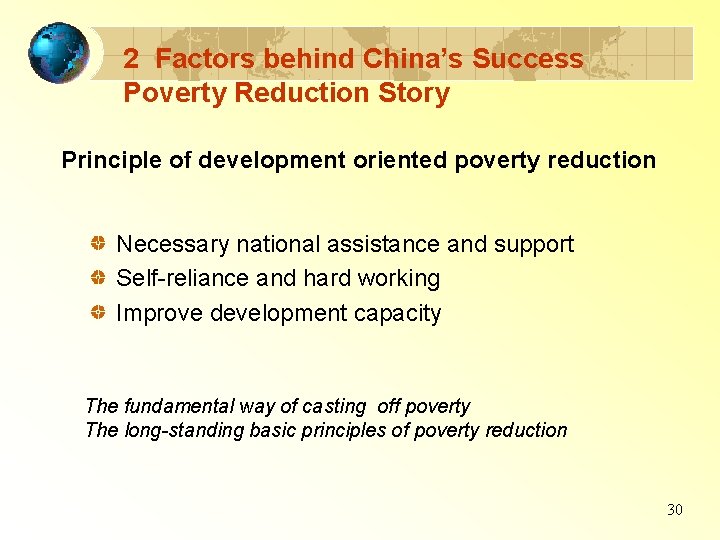 2 Factors behind China's Success Poverty Reduction Story

Principle of development oriented poverty reduction

Necessary national assistance and support
Self-reliance and hard working
Improve development capacity

The fundamental way of casting off poverty
The long-standing basic principles of poverty reduction

30